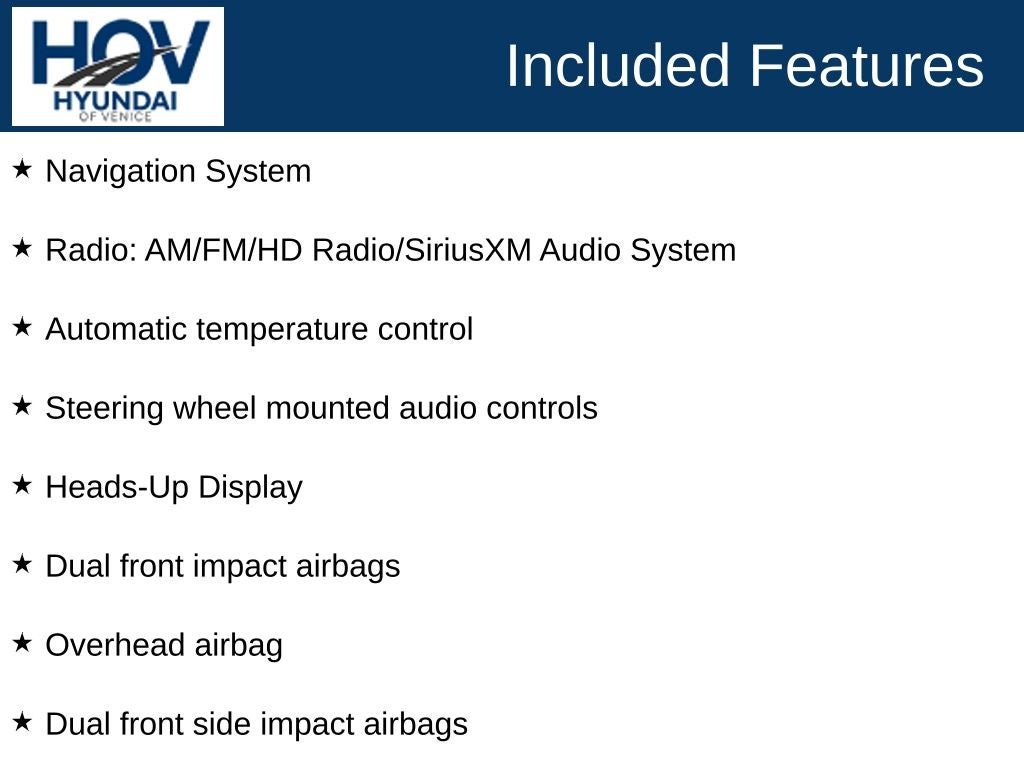 HOV
HYUNDAI
OF VENICE

Included Features

★ Navigation System

★ Radio: AM/FM/HD Radio/SiriusXM Audio System

★ Automatic temperature control

★ Steering wheel mounted audio controls

★ Heads-Up Display

★ Dual front impact airbags

★ Overhead airbag

★ Dual front side impact airbags